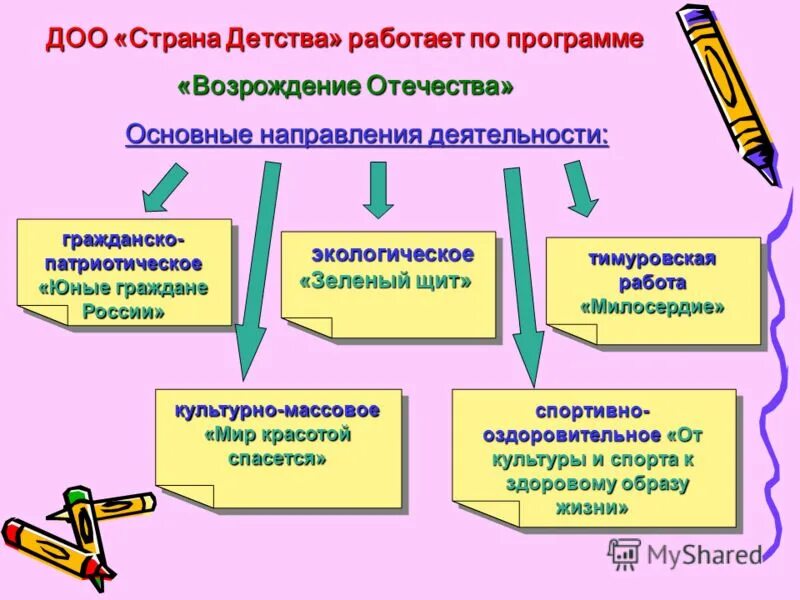 ДОО «Страна Детства» работает по программе

«Возрождение Отечества»

Основные направления деятельности:

гражданско-патриотическое «Юные граждане России»

экологическое «Зеленый щит»

тимуровская работа «Милосердие»

культурно-массовое «Мир красотой спасется»

спортивно-оздоровительное «От культуры и спорта к здоровому образу жизни»

MyShared